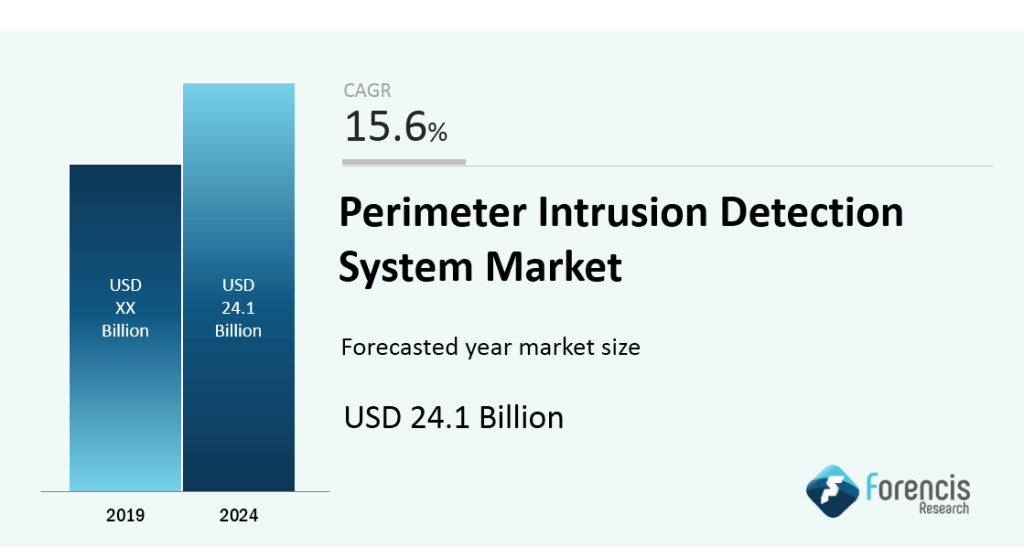 USD XX Billion

USD 24.1 Billion

2019

2024

CAGR

15.6%

Perimeter Intrusion Detection System Market

Forecasted year market size

USD 24.1 Billion

Forencis Research